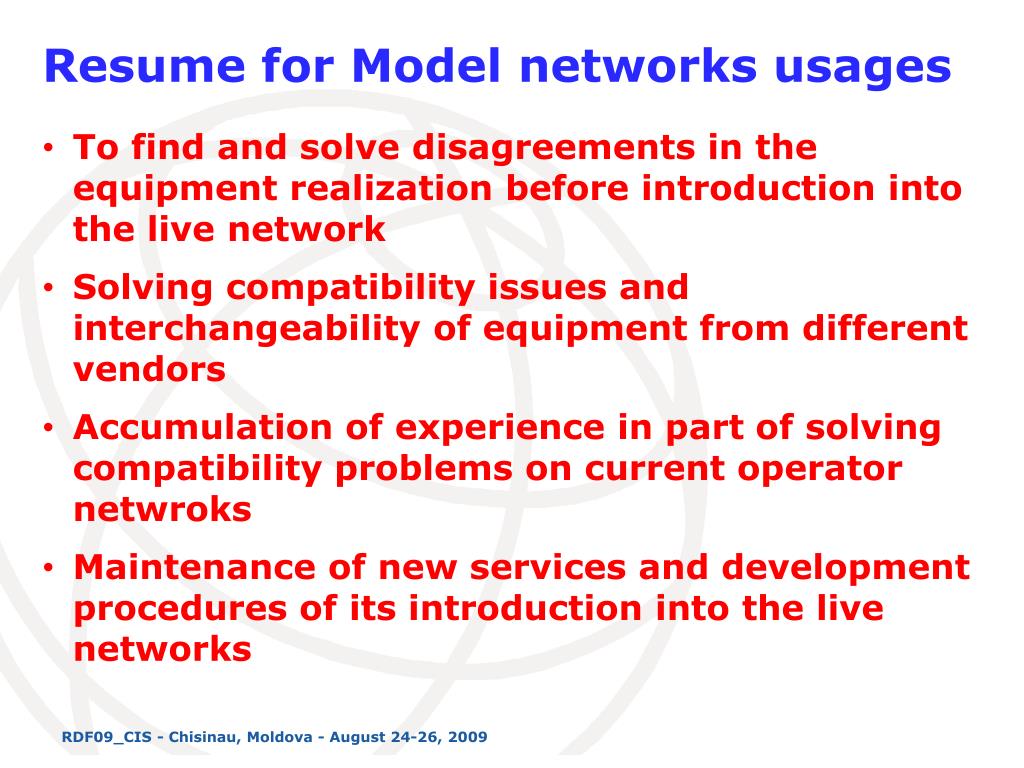 Resume for Model networks usages

• To find and solve disagreements in the equipment realization before introduction into the live network
• Solving compatibility issues and interchangeability of equipment from different vendors
• Accumulation of experience in part of solving compatibility problems on current operator netwroks
• Maintenance of new services and development procedures of its introduction into the live networks

RDF09_CIS - Chisinau, Moldova - August 24-26, 2009